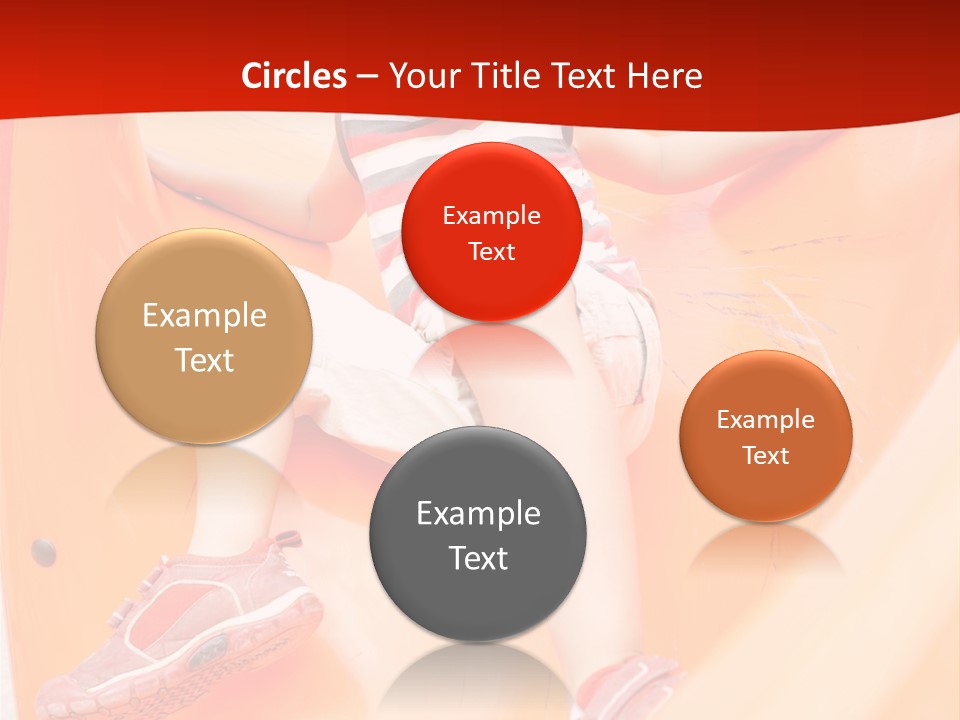 Circles – Your Title Text Here

Example Text

Example Text

Example Text

Example Text